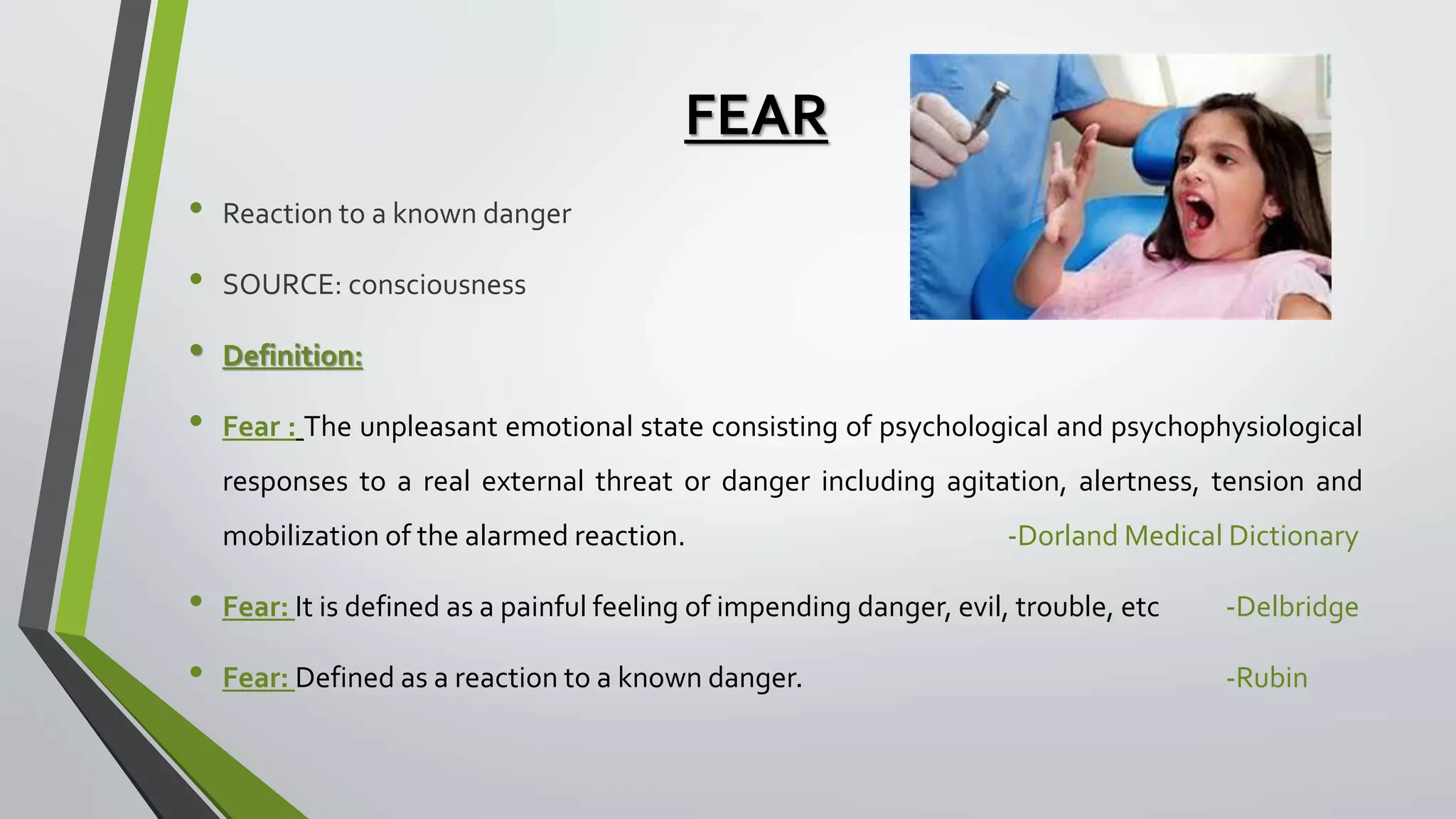 FEAR

• Reaction to a known danger

• SOURCE: consciousness

• Definition:

• Fear : The unpleasant emotional state consisting of psychological and psychophysiological responses to a real external threat or danger including agitation, alertness, tension and mobilization of the alarmed reaction. -Dorland Medical Dictionary

• Fear: It is defined as a painful feeling of impending danger, evil, trouble, etc -Delbridge

• Fear: Defined as a reaction to a known danger. -Rubin